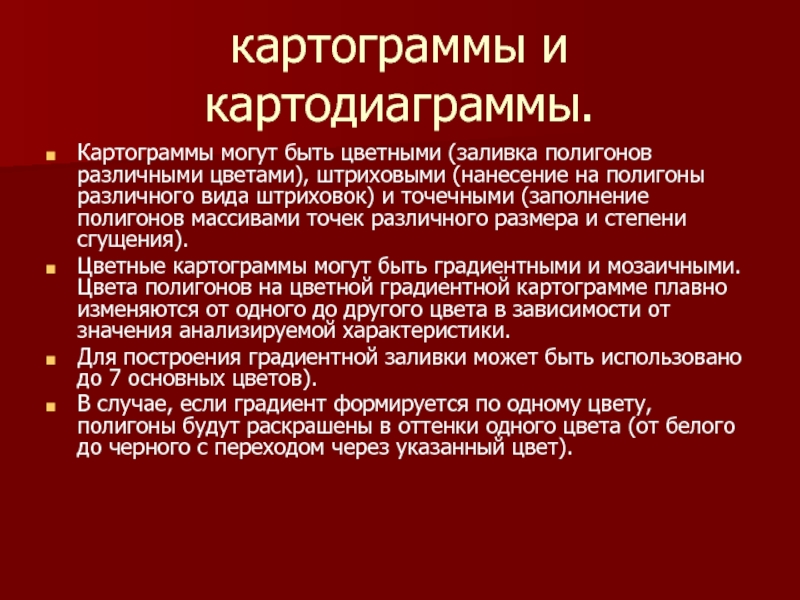 картограммы и картодиаграммы.

Картограммы могут быть цветными (заливка полигонов различными цветами), штриховыми (нанесение на полигоны различного вида штриховок) и точечными (заполнение полигонов массивами точек различного размера и степени сгущения).

Цветные картограммы могут быть градиентными и мозаичными. Цвета полигонов на цветной градиентной картограмме плавно изменяются от одного до другого цвета в зависимости от значения анализируемой характеристики.

Для построения градиентной заливки может быть использовано до 7 основных цветов).

В случае, если градиент формируется по одному цвету, полигоны будут раскрашены в оттенки одного цвета (от белого до черного с переходом через указанный цвет).